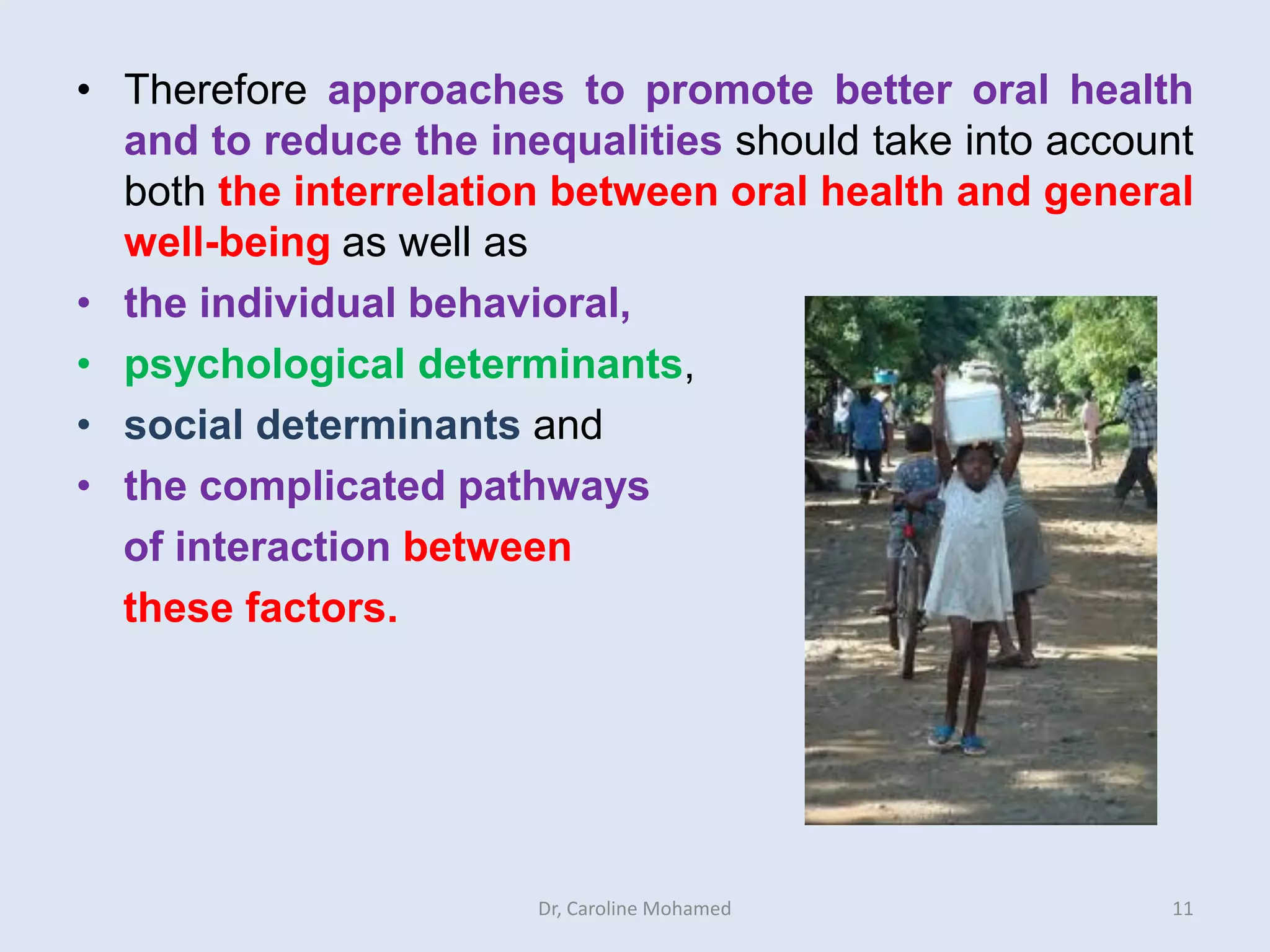 • Therefore approaches to promote better oral health and to reduce the inequalities should take into account both the interrelation between oral health and general well-being as well as

• the individual behavioral,

• psychological determinants,

• social determinants and

• the complicated pathways of interaction between these factors.

Dr, Caroline Mohamed

11